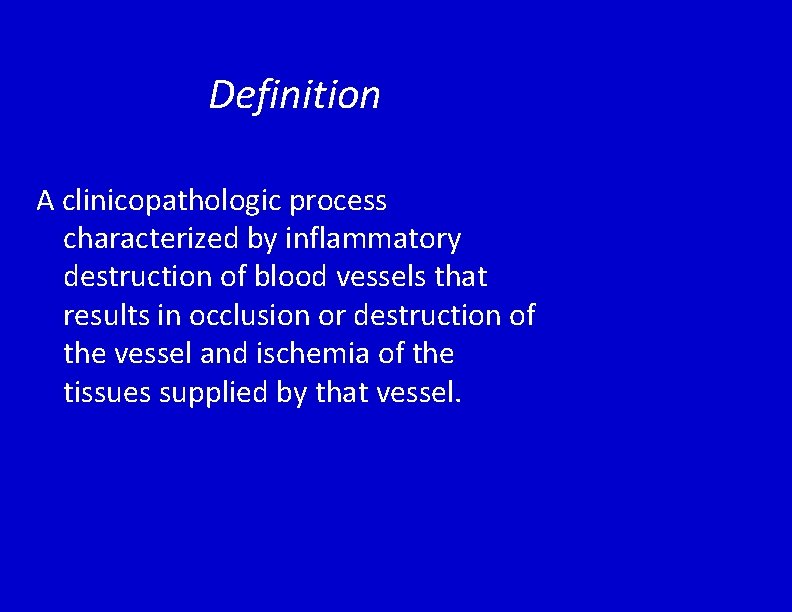 Definition

A clinicopathologic process characterized by inflammatory destruction of blood vessels that results in occlusion or destruction of the vessel and ischemia of the tissues supplied by that vessel.